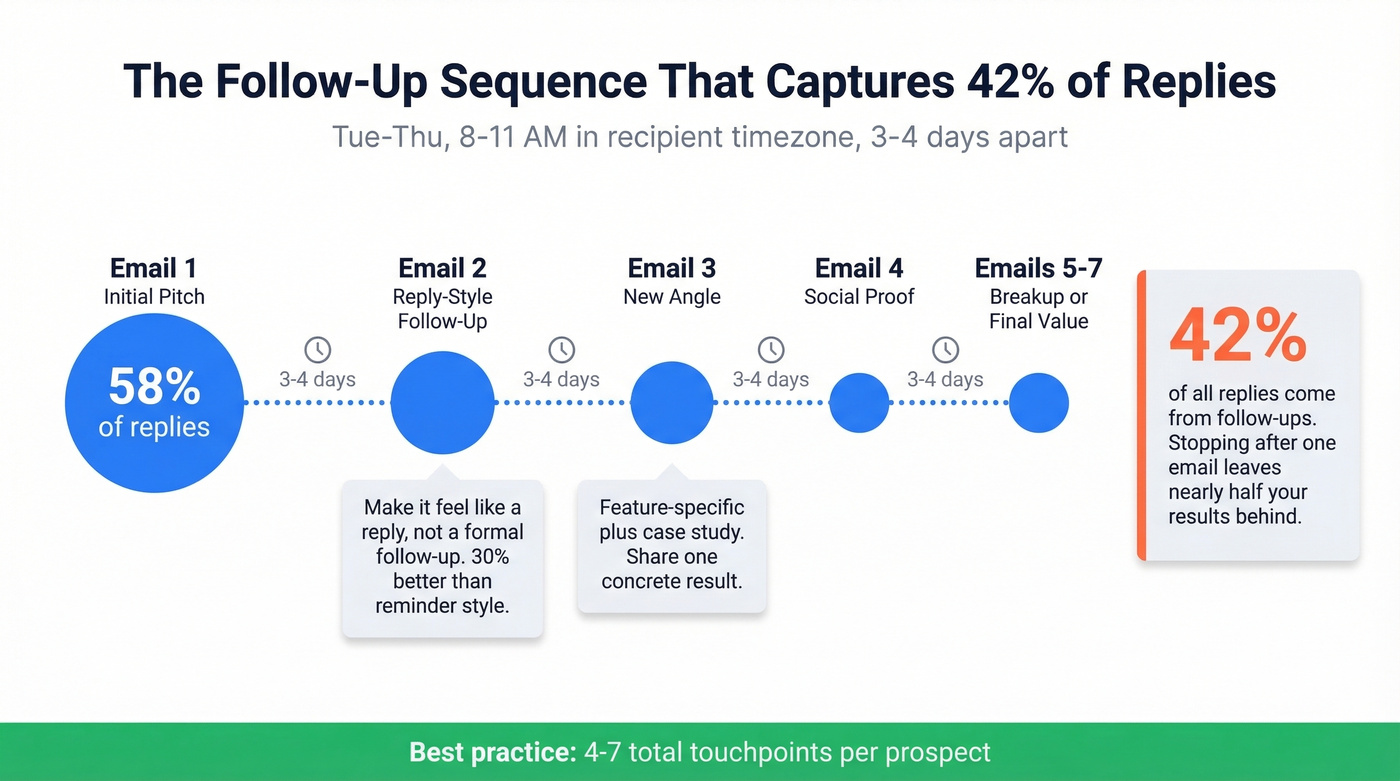 The Follow-Up Sequence That Captures 42% of Replies

Tue-Thu, 8-11 AM in recipient timezone, 3-4 days apart

Email 1
Initial Pitch

58%
of replies

3-4 days

Email 2
Reply-Style Follow-Up

Make it feel like a reply, not a formal follow-up. 30% better than reminder style.

3-4 days

Email 3
New Angle

Feature-specific plus case study. Share one concrete result.

3-4 days

Email 4
Social Proof

3-4 days

Emails 5-7
Breakup or Final Value

42%
of all replies come from follow-ups. Stopping after one email leaves nearly half your results behind.

Best practice: 4-7 total touchpoints per prospect